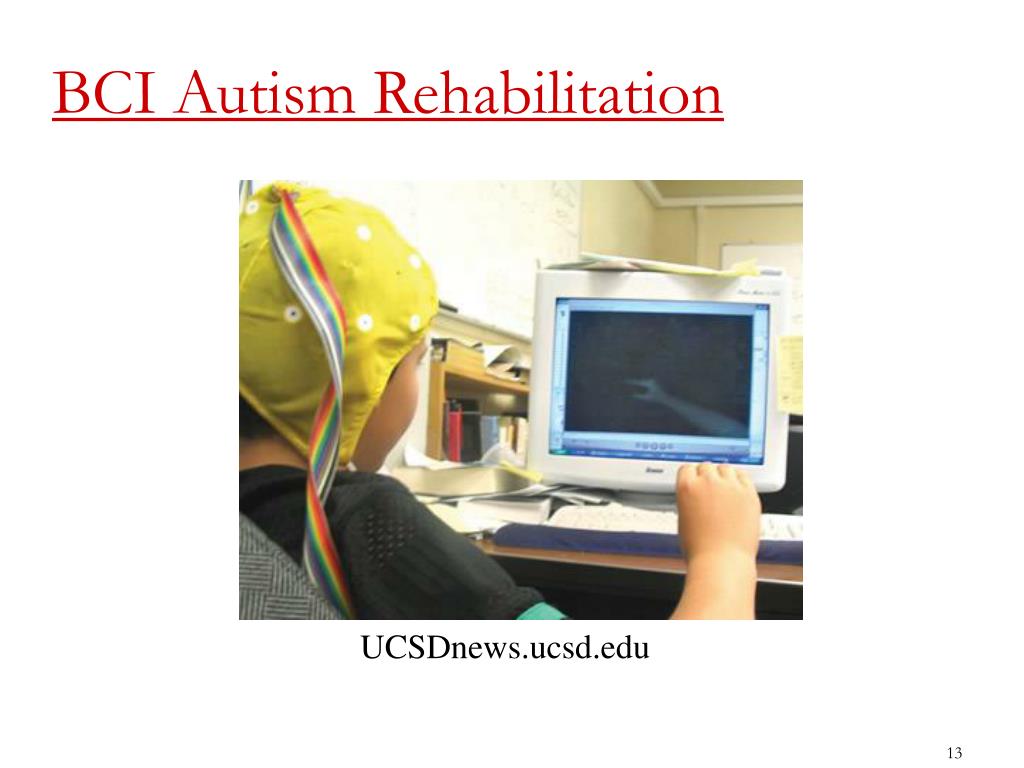 BCI Autism Rehabilitation

UCSDnews.ucsd.edu

13